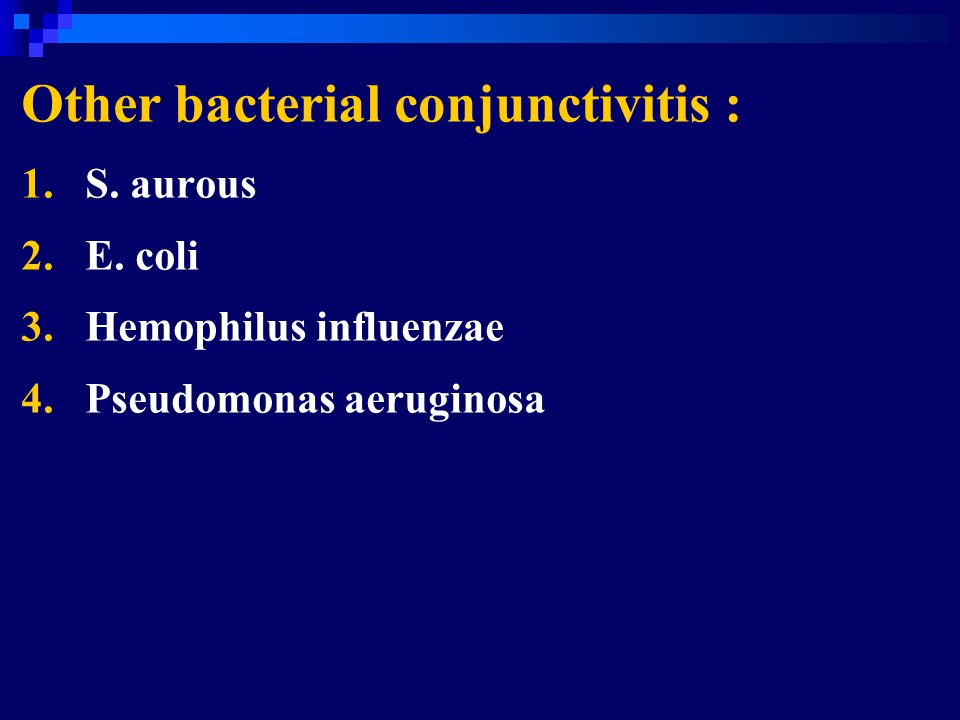 Other bacterial conjunctivitis :

1. S. aurous
2. E. coli
3. Hemophilus influenzae
4. Pseudomonas aeruginosa